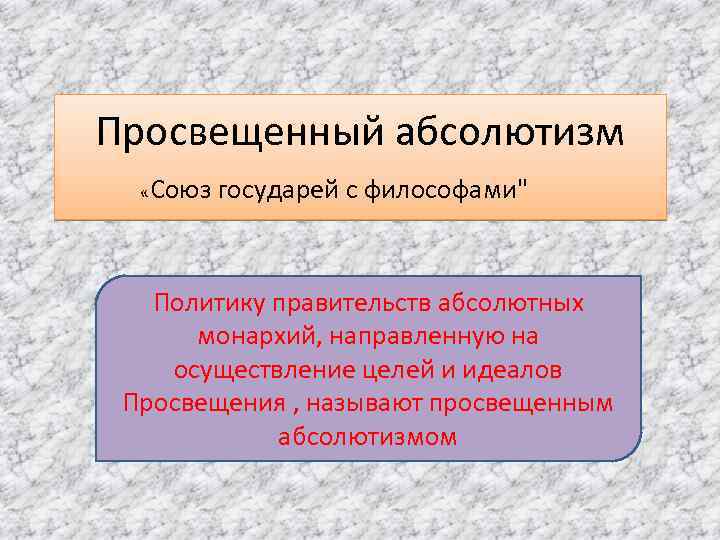 Просвещенный абсолютизм

«Союз государей с философами"

Политику правительств абсолютных монархий, направленную на осуществление целей и идеалов Просвещения , называют просвещенным абсолютизмом